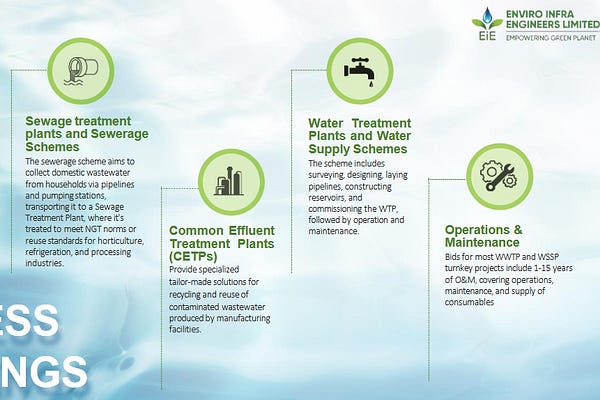 EiE ENVIRO INFRA ENGINEERS LIMITED
EMPOWERING GREEN PLANET

Sewage treatment plants and Sewerage Schemes
The sewerage scheme aims to collect domestic wastewater from households via pipelines and pumping stations, transporting it to a Sewage Treatment Plant, where it's treated to meet NGT norms or reuse standards for horticulture, refrigeration, and processing industries.

Common Effluent Treatment Plants (CETPs)
Provide specialized tailor-made solutions for recycling and reuse of contaminated wastewater produced by manufacturing facilities.

Water Treatment Plants and Water Supply Schemes
The scheme includes surveying, designing, laying pipelines, constructing reservoirs, and commissioning the WTP, followed by operation and maintenance.

Operations & Maintenance
Bids for most WWTP and WSSP turnkey projects include 1-15 years of O&M, covering operations, maintenance, and supply of consumables

ESS
NGS